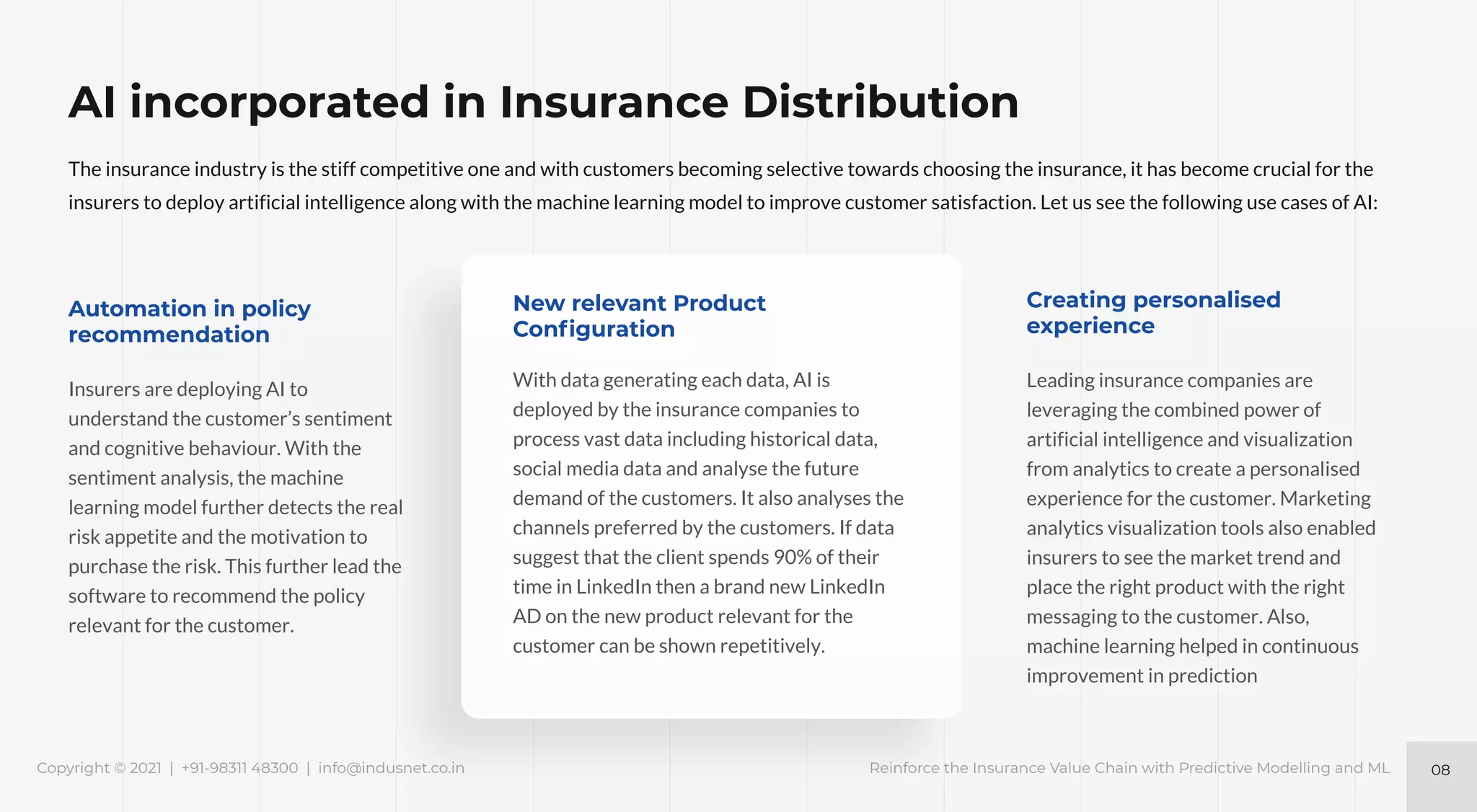 AI incorporated in Insurance Distribution

The insurance industry is the stiff competitive one and with customers becoming selective towards choosing the insurance, it has become crucial for the insurers to deploy artificial intelligence along with the machine learning model to improve customer satisfaction. Let us see the following use cases of AI:

Automation in policy recommendation

Insurers are deploying AI to understand the customer's sentiment and cognitive behaviour. With the sentiment analysis, the machine learning model further detects the real risk appetite and the motivation to purchase the risk. This further lead the software to recommend the policy relevant for the customer.

New relevant Product Configuration

With data generating each data, AI is deployed by the insurance companies to process vast data including historical data, social media data and analyse the future demand of the customers. It also analyses the channels preferred by the customers. If data suggest that the client spends 90% of their time in LinkedIn then a brand new LinkedIn AD on the new product relevant for the customer can be shown repetitively.

Creating personalised experience

Leading insurance companies are leveraging the combined power of artificial intelligence and visualization from analytics to create a personalised experience for the customer. Marketing analytics visualization tools also enabled insurers to see the market trend and place the right product with the right messaging to the customer. Also, machine learning helped in continuous improvement in prediction

Copyright © 2021 | +91-98311 48300 | info@indusnet.co.in

Reinforce the Insurance Value Chain with Predictive Modelling and ML

08